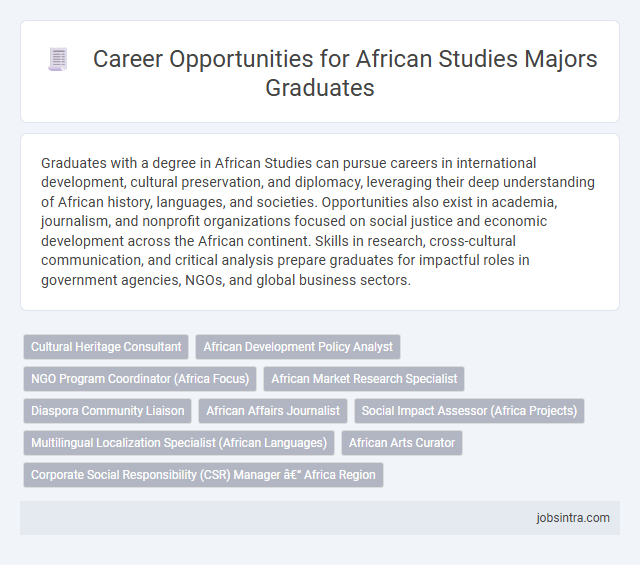 Career Opportunities for African Studies Majors Graduates

Graduates with a degree in African Studies can pursue careers in international development, cultural preservation, and diplomacy, leveraging their deep understanding of African history, languages, and societies. Opportunities also exist in academia, journalism, and nonprofit organizations focused on social justice and economic development across the African continent. Skills in research, cross-cultural communication, and critical analysis prepare graduates for impactful roles in government agencies, NGOs, and global business sectors.

Cultural Heritage Consultant

African Development Policy Analyst

NGO Program Coordinator (Africa Focus)

African Market Research Specialist

Diaspora Community Liaison

African Affairs Journalist

Social Impact Assessor (Africa Projects)

Multilingual Localization Specialist (African Languages)

African Arts Curator

Corporate Social Responsibility (CSR) Manager â€" Africa Region

jobsintra.com